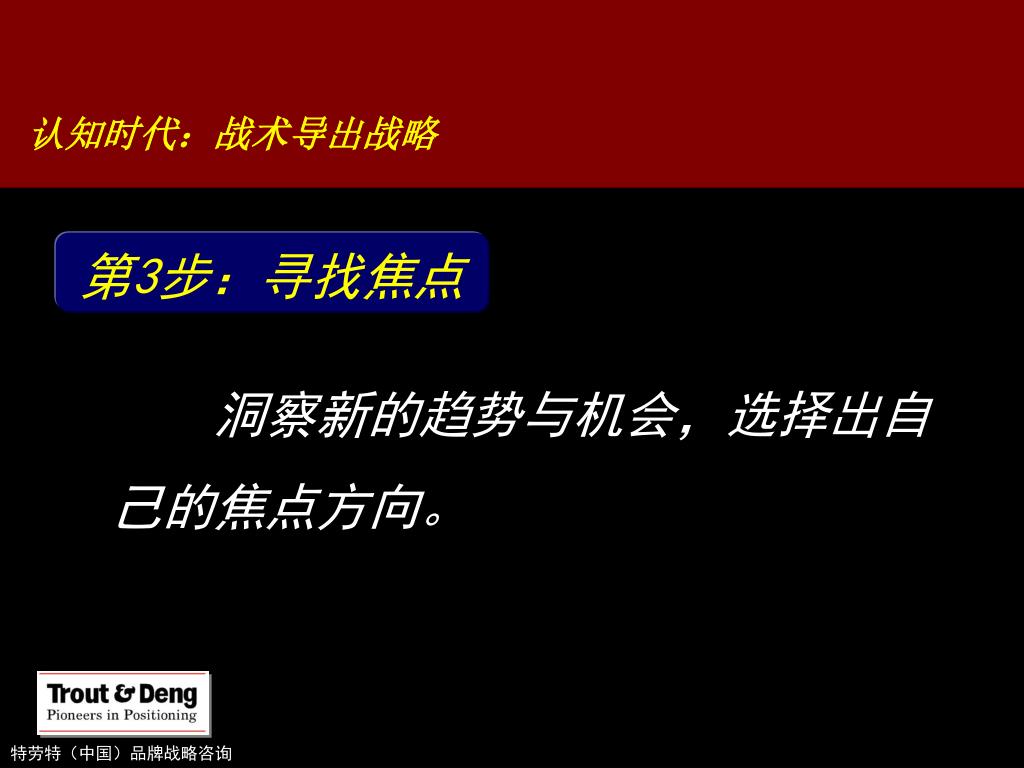 认知时代：战术导出战略

第3步：寻找焦点

洞察新的趋势与机会，选择出自己的焦点方向。

Trout & Deng
Pioneers in Positioning

特劳特（中国）品牌战略咨询